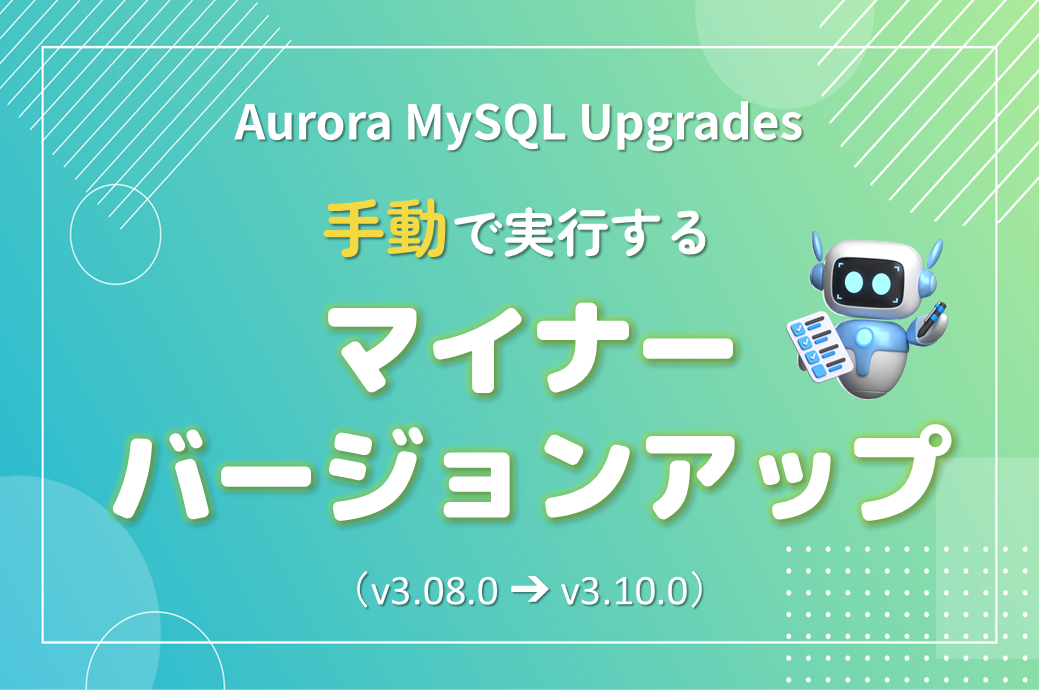 Aurora MySQL Upgrades

手動で実行する

マイナー
バージョンアップ

（v3.08.0 → v3.10.0）